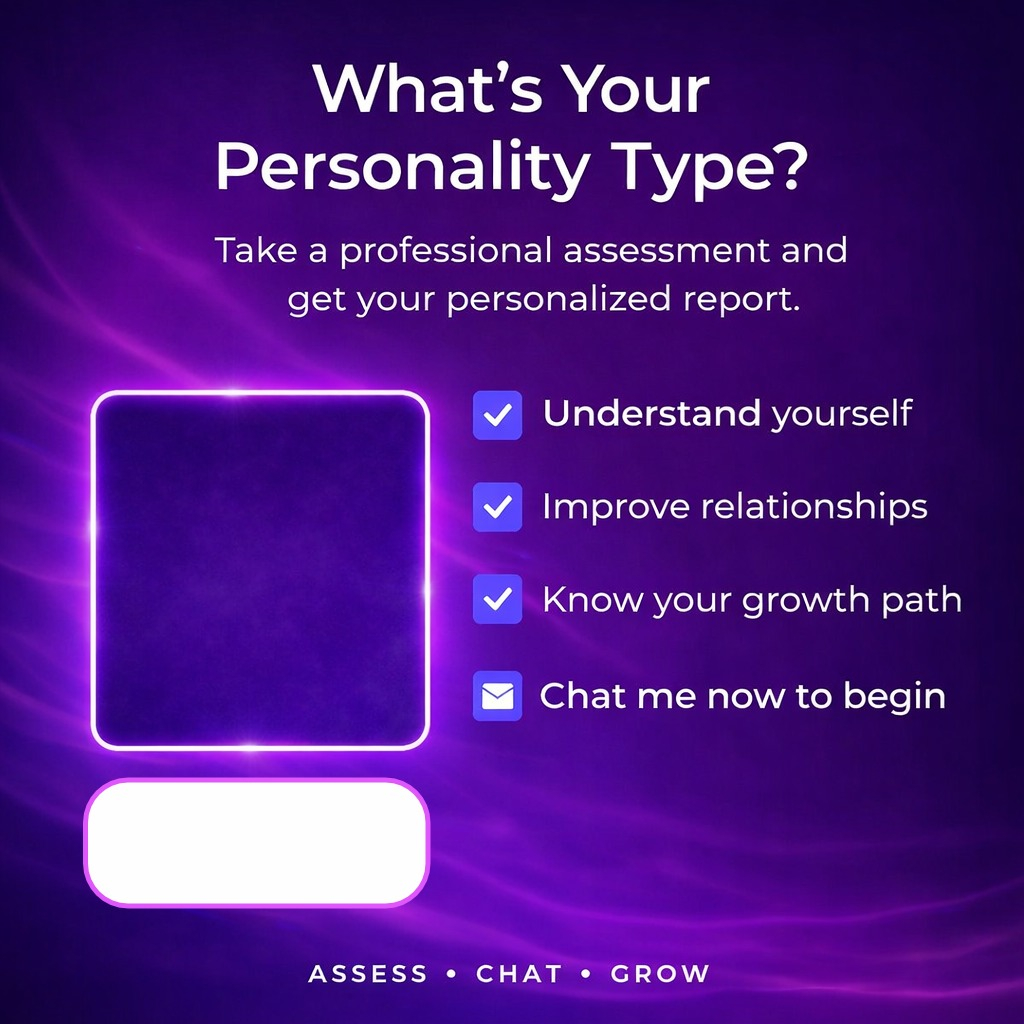 What's Your Personality Type?

Take a professional assessment and get your personalized report.

Understand yourself

Improve relationships

Know your growth path

Chat me now to begin

ASSESS • CHAT • GROW